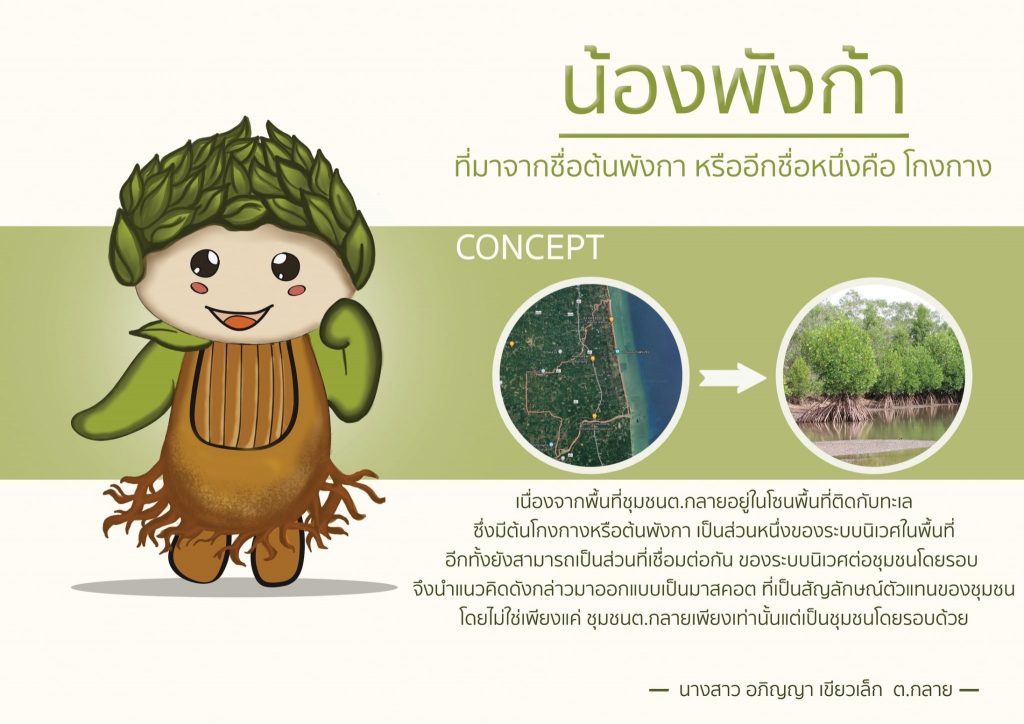 น้องพังก้า

ที่มาจากชื่อต้นพังกา หรืออีกชื่อหนึ่งคือ โกงกาง

CONCEPT

เนื่องจากพื้นที่ชุมชนต.กลายอยู่ในโซนพื้นที่ติดกับทะเล ซึ่งมีต้นโกงกางหรือต้นพังกา เป็นส่วนหนึ่งของระบบนิเวศในพื้นที่ อีกทั้งยังสามารถเป็นส่วนที่เชื่อมต่อกัน ของระบบนิเวศต่อชุมชนโดยรอบ จึงนำแนวคิดดังกล่าวมาออกแบบเป็นมาสคอต ที่เป็นสัญลักษณ์ตัวแทนของชุมชน โดยไม่ใช่เพียงแค่ ชุมชนต.กลายเพียงเท่านั้นแต่เป็นชุมชนโดยรอบด้วย

— นางสาว อภิญญา เขียวเล็ก ต.กลาย —